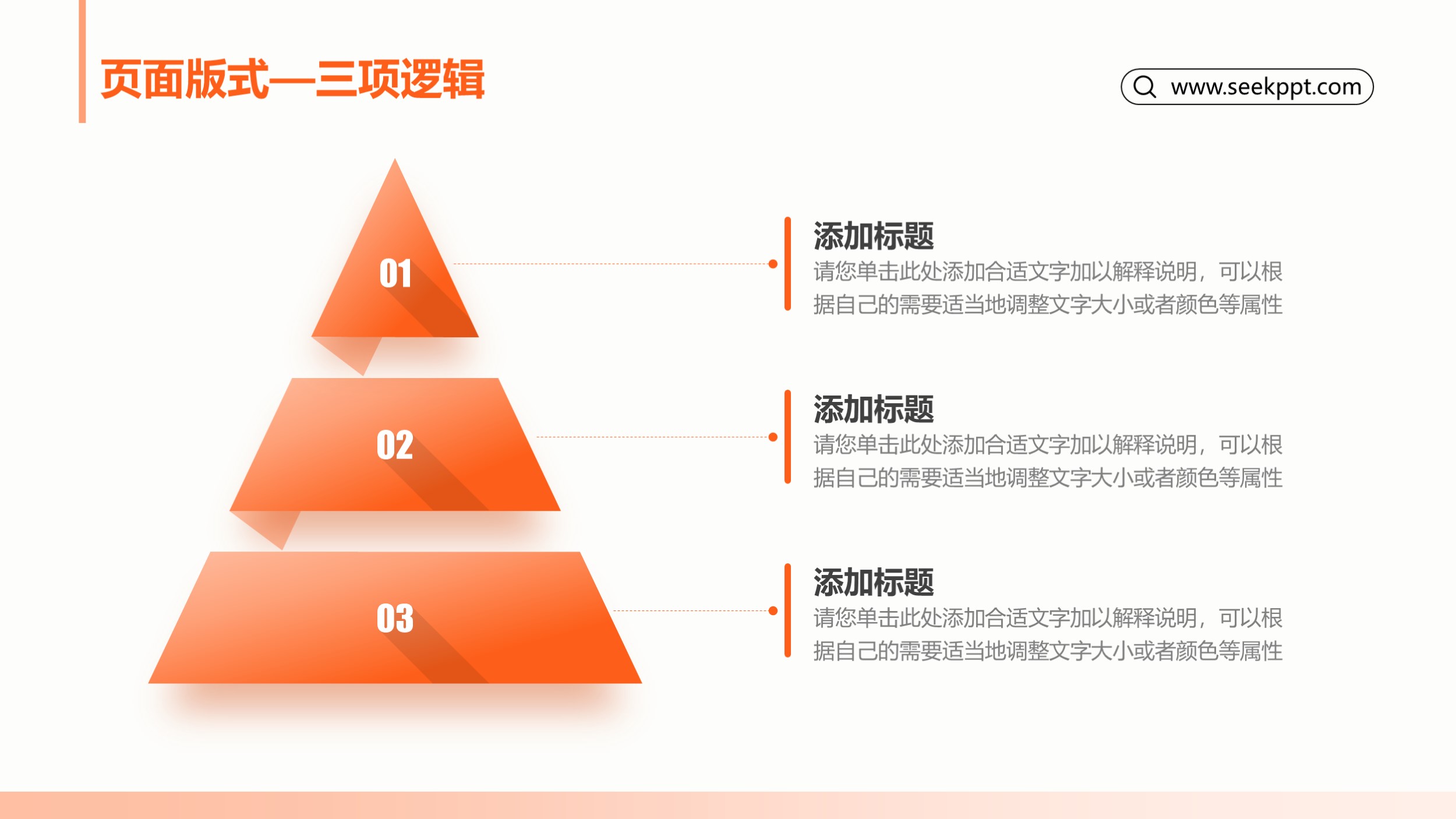 页面版式—三项逻辑

www.seekppt.com

01

02

03

添加标题
请您单击此处添加合适文字加以解释说明，可以根据自己的需要适当地调整文字大小或者颜色等属性

添加标题
请您单击此处添加合适文字加以解释说明，可以根据自己的需要适当地调整文字大小或者颜色等属性

添加标题
请您单击此处添加合适文字加以解释说明，可以根据自己的需要适当地调整文字大小或者颜色等属性